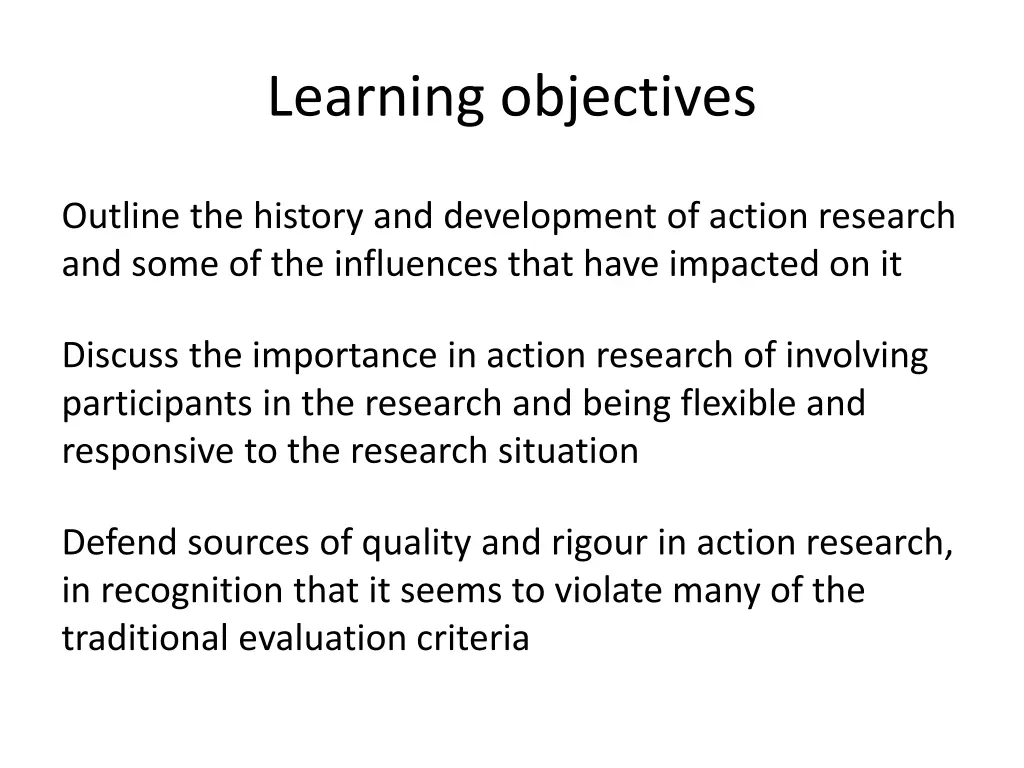 Learning objectives

Outline the history and development of action research and some of the influences that have impacted on it

Discuss the importance in action research of involving participants in the research and being flexible and responsive to the research situation

Defend sources of quality and rigour in action research, in recognition that it seems to violate many of the traditional evaluation criteria